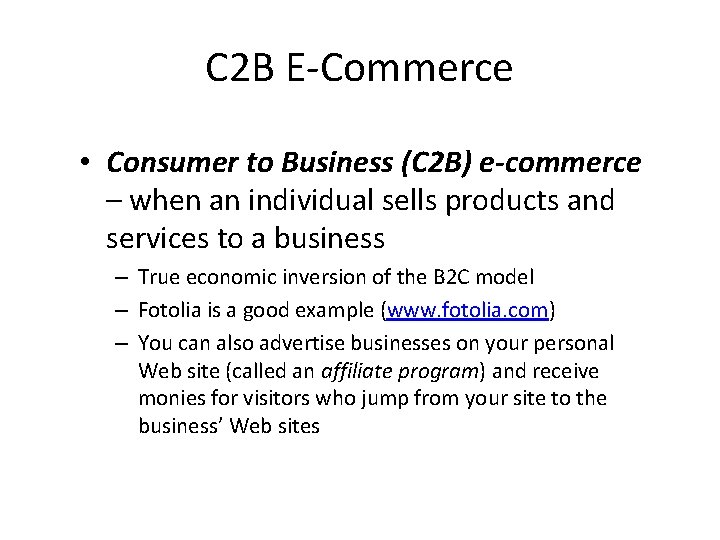 C2B E-Commerce

• Consumer to Business (C2B) e-commerce – when an individual sells products and services to a business

– True economic inversion of the B2C model

– Fotolia is a good example (www.fotolia.com)

– You can also advertise businesses on your personal Web site (called an affiliate program) and receive monies for visitors who jump from your site to the business' Web sites